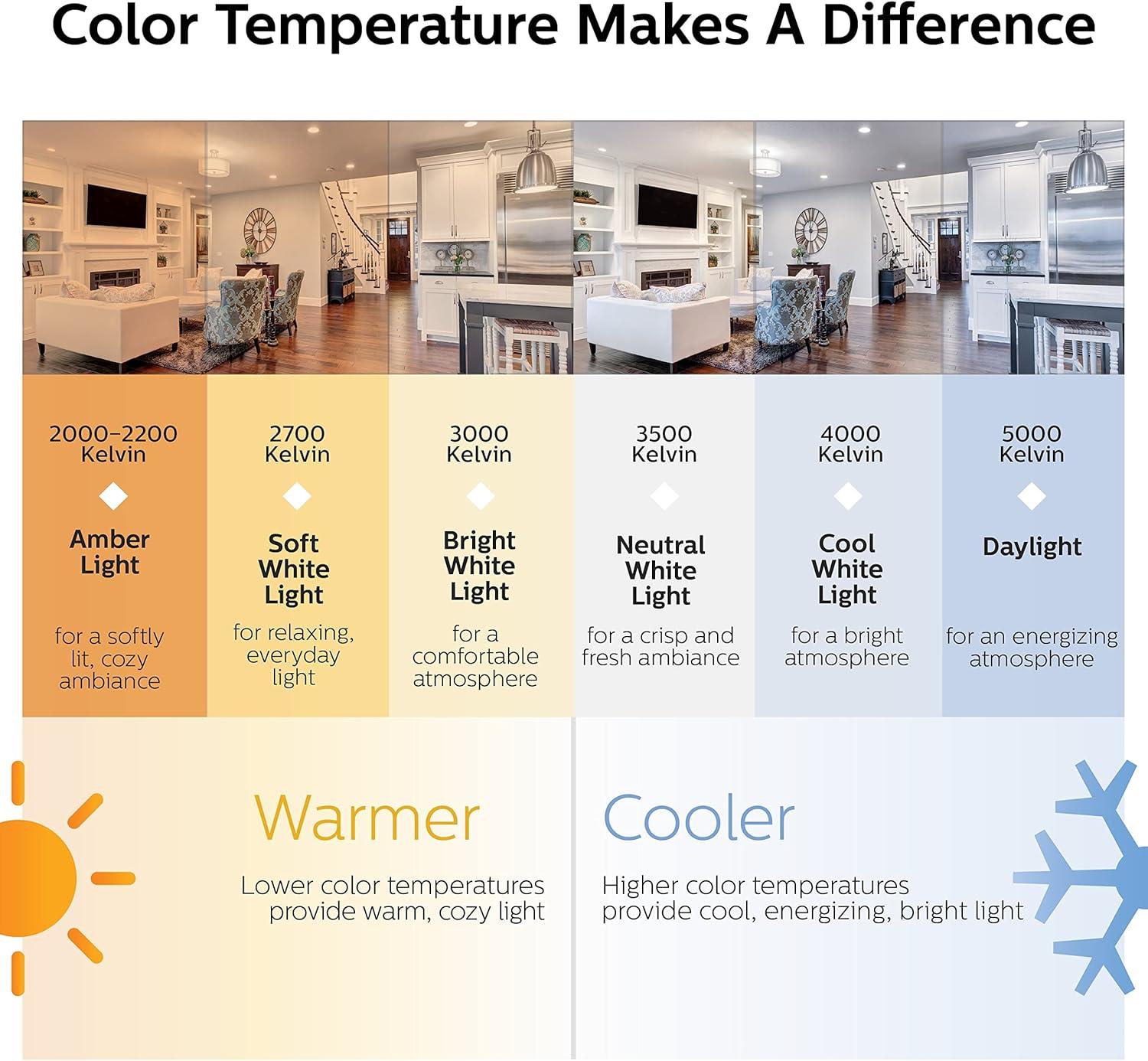 Color Temperature Makes A Difference

2000–2200 Kelvin

Amber Light

for a softly lit, cozy ambiance

2700 Kelvin

Soft White Light

for relaxing, everyday light

3000 Kelvin

Bright White Light

for a comfortable atmosphere

3500 Kelvin

Neutral White Light

for a crisp and fresh ambiance

4000 Kelvin

Cool White Light

for a bright atmosphere

5000 Kelvin

Daylight

for an energizing atmosphere

Warmer

Lower color temperatures provide warm, cozy light

Cooler

Higher color temperatures provide cool, energizing, bright light